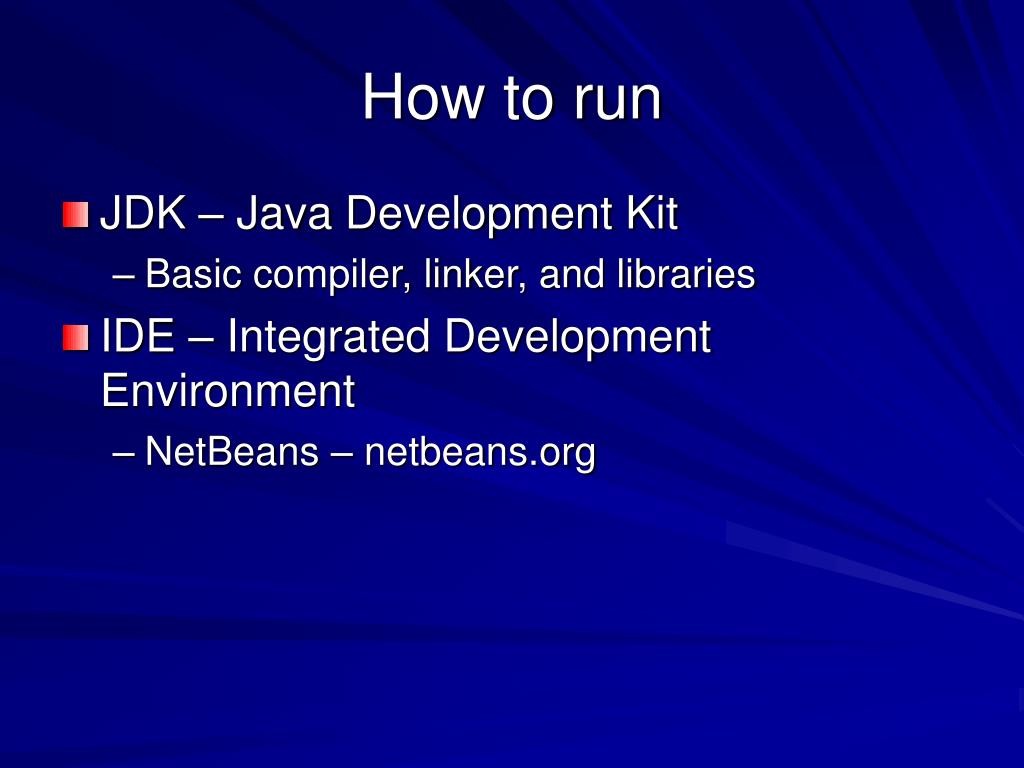 How to run

JDK – Java Development Kit

– Basic compiler, linker, and libraries

IDE – Integrated Development Environment

– NetBeans – netbeans.org